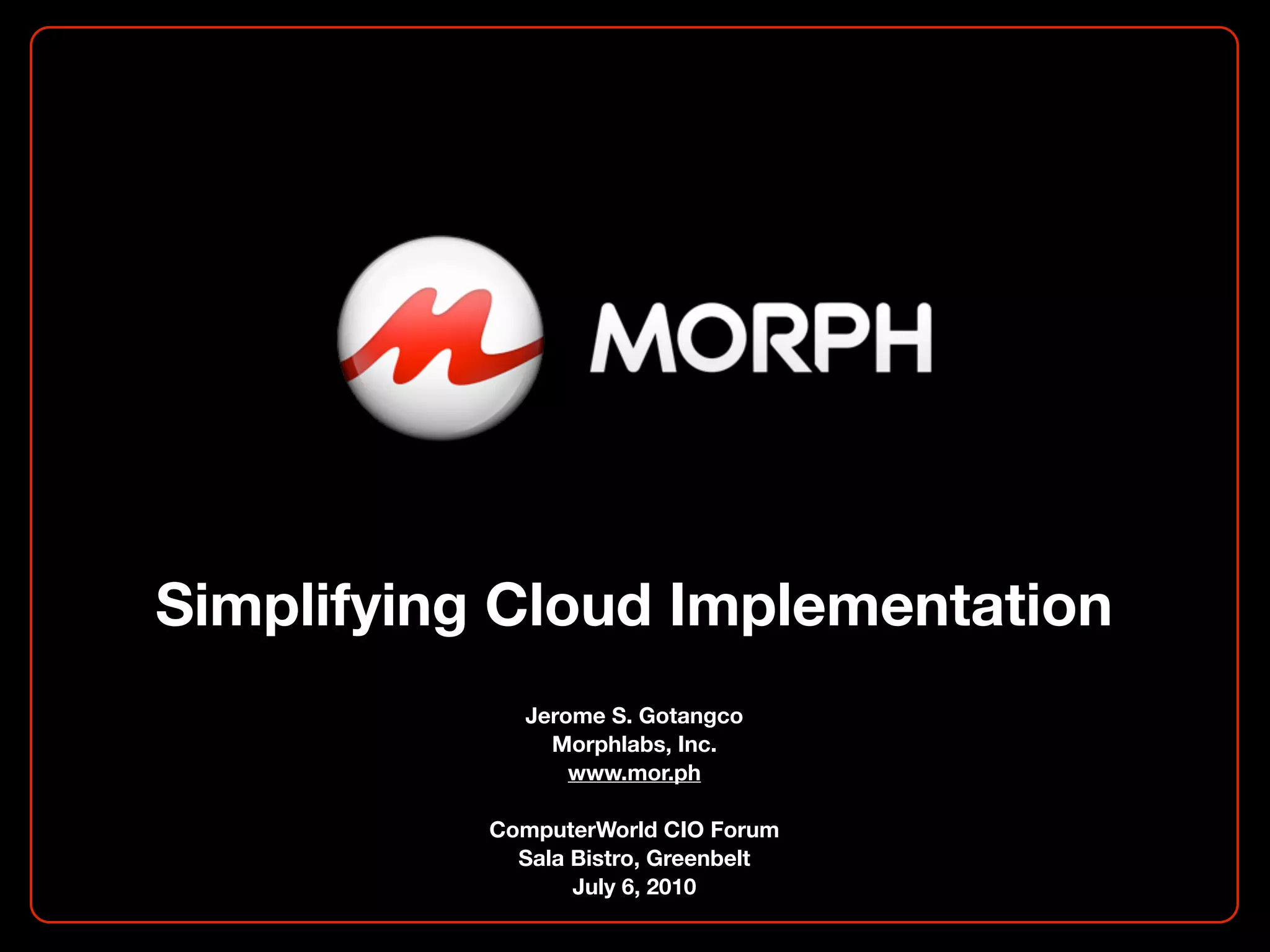 MORPH

Simplifying Cloud Implementation

Jerome S. Gotangco
Morphlabs, Inc.
www.mor.ph

ComputerWorld CIO Forum
Sala Bistro, Greenbelt
July 6, 2010